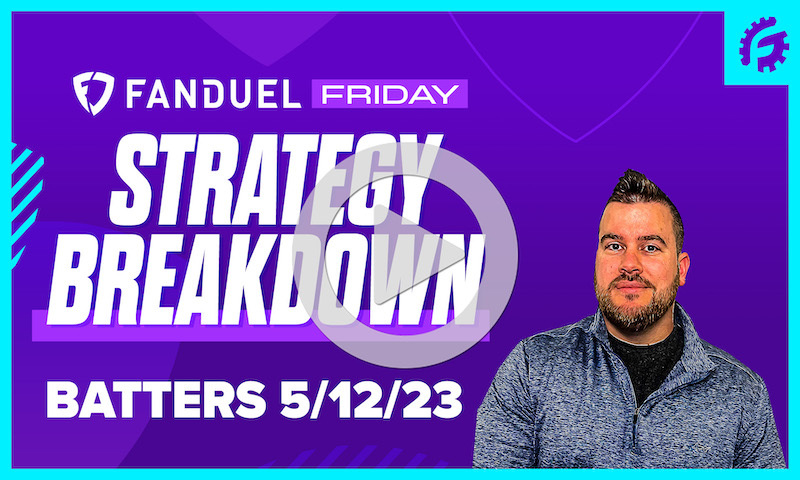 FANDUEL FRIDAY

STRATEGY BREAKDOWN

BATTERS 5/12/23